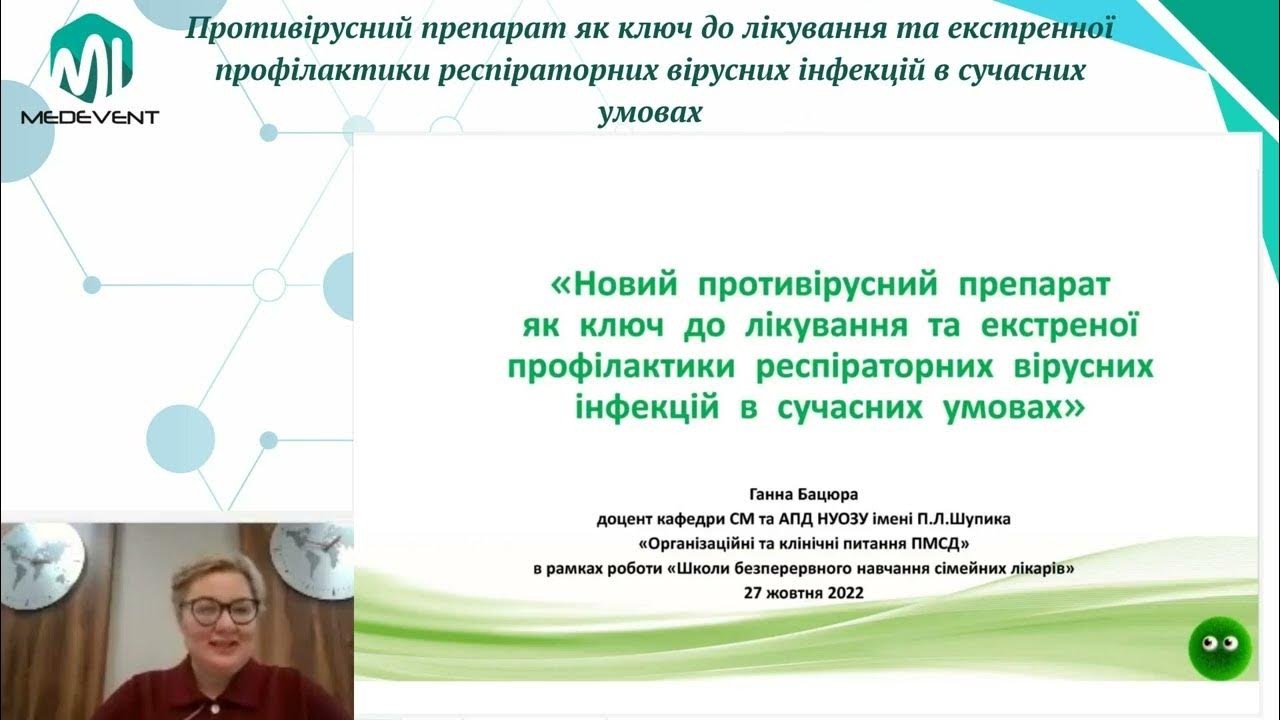 MEDEVENT

Противірусний препарат як ключ до лікування та екстренної профілактики респіраторних вірусних інфекцій в сучасних умовах

«Новий противірусний препарат як ключ до лікування та екстреної профілактики респіраторних вірусних інфекцій в сучасних умовах»

Ганна Бацюра
доцент кафедри СМ та АПД НУОЗУ імені П.Л.Шупика
«Організаційні та клінічні питання ПМСД»
в рамках роботи «Школи безперервного навчання сімейних лікарів»
27 жовтня 2022